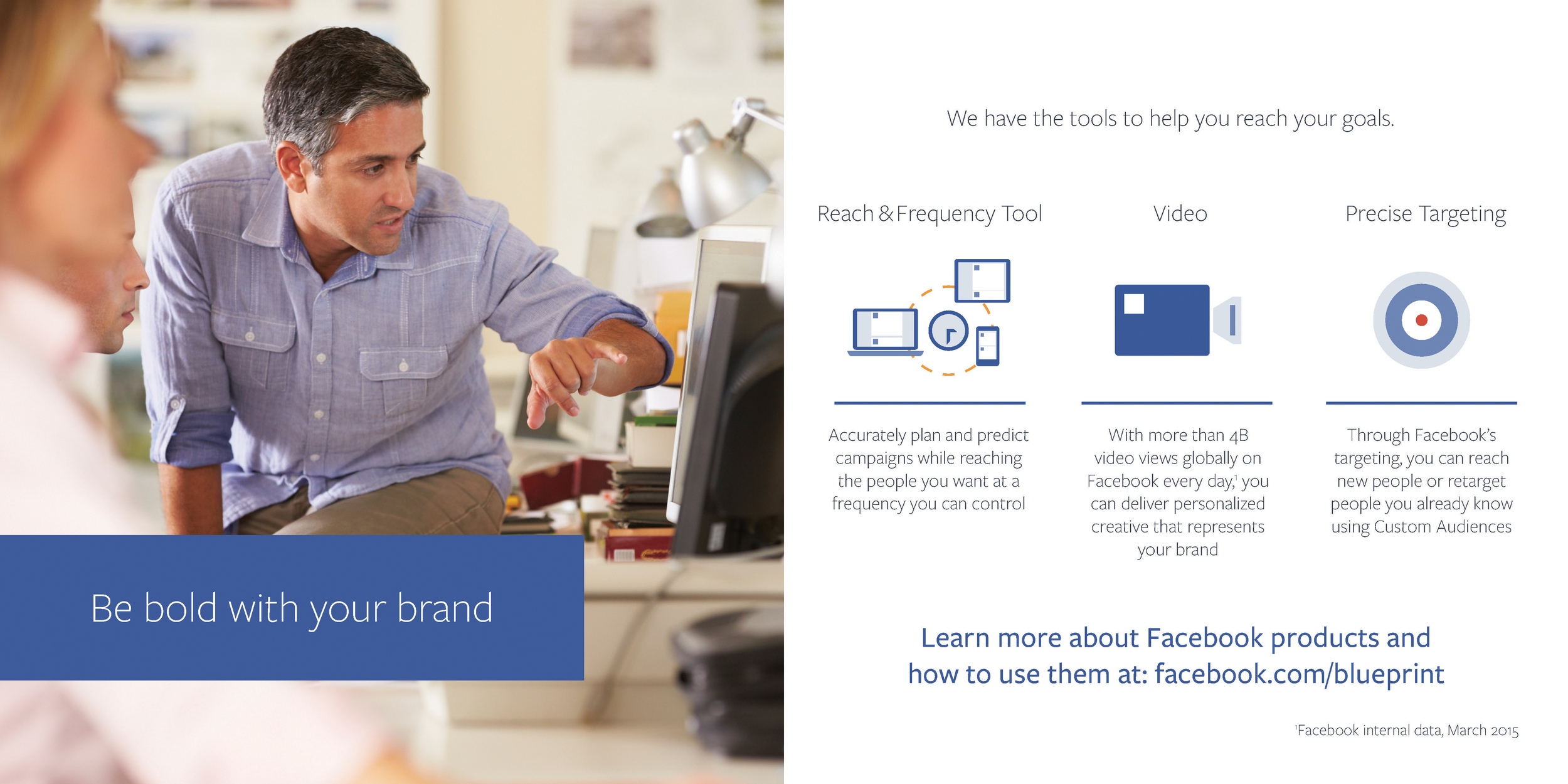 Be bold with your brand

We have the tools to help you reach your goals.

Reach & Frequency Tool

Accurately plan and predict campaigns while reaching the people you want at a frequency you can control

Video

With more than 4B video views globally on Facebook every day,$^1$ you can deliver personalized creative that represents your brand

Precise Targeting

Through Facebook's targeting, you can reach new people or retarget people you already know using Custom Audiences

Learn more about Facebook products and how to use them at: facebook.com/blueprint

$^1$Facebook internal data, March 2015